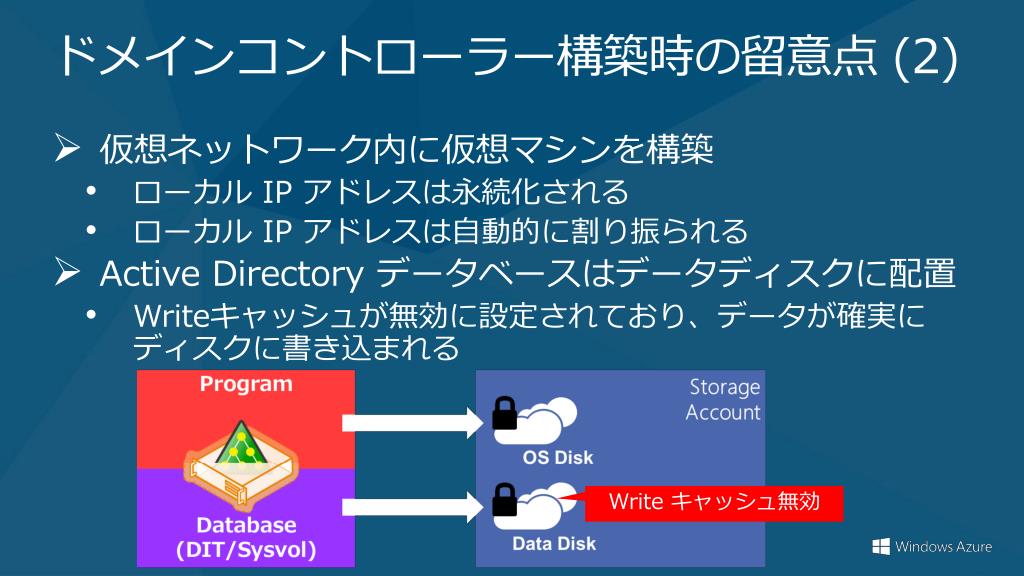 ドメインコントローラー構築時の留意点 (2)

➢ 仮想ネットワーク内に仮想マシンを構築
• ローカル IP アドレスは永続化される
• ローカル IP アドレスは自動的に割り振られる
➢ Active Directory データベースはデータディスクに配置
• Writeキャッシュが無効に設定されており、データが確実にディスクに書き込まれる

Program

Database (DIT/Sysvol)

Storage Account

OS Disk

Data Disk

Write キャッシュ無効

Windows Azure